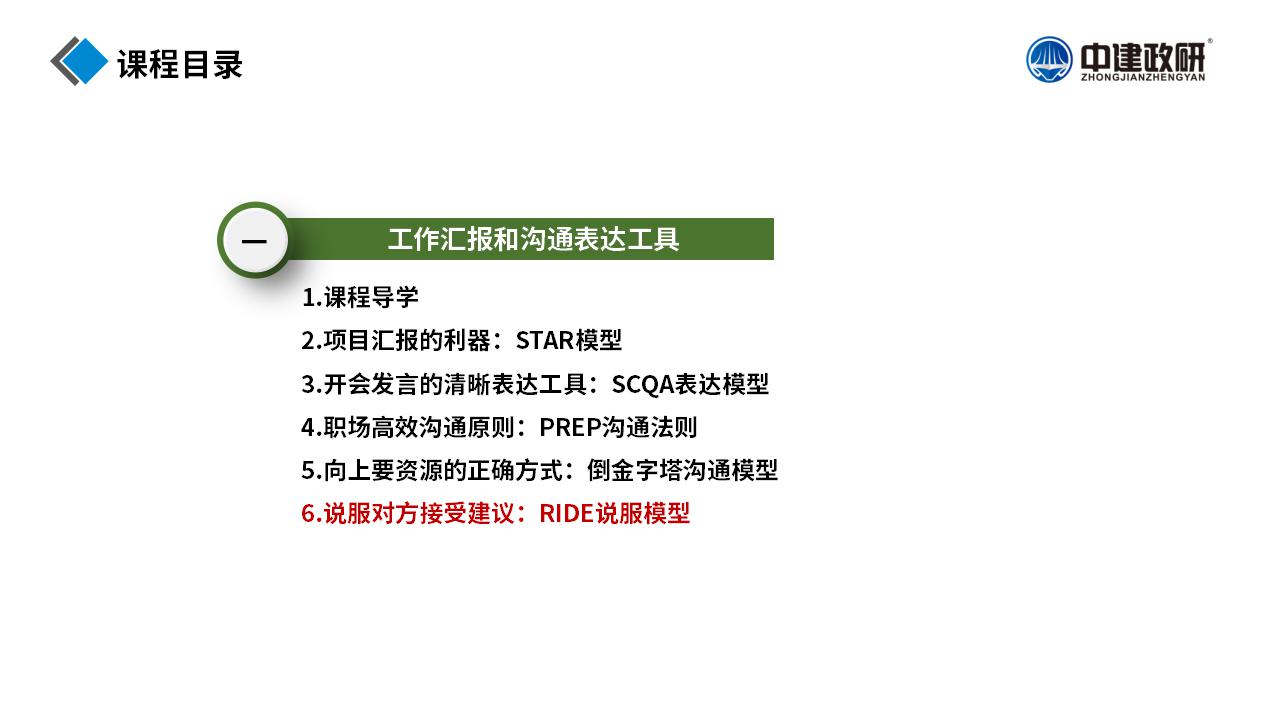 课程目录

中建政研®
ZHONGJIANZHENGYAN

一

工作汇报和沟通表达工具

1.课程导学
2.项目汇报的利器：STAR模型
3.开会发言的清晰表达工具：SCQA表达模型
4.职场高效沟通原则：PREP沟通法则
5.向上要资源的正确方式：倒金字塔沟通模型
6.说服对方接受建议：RIDE说服模型